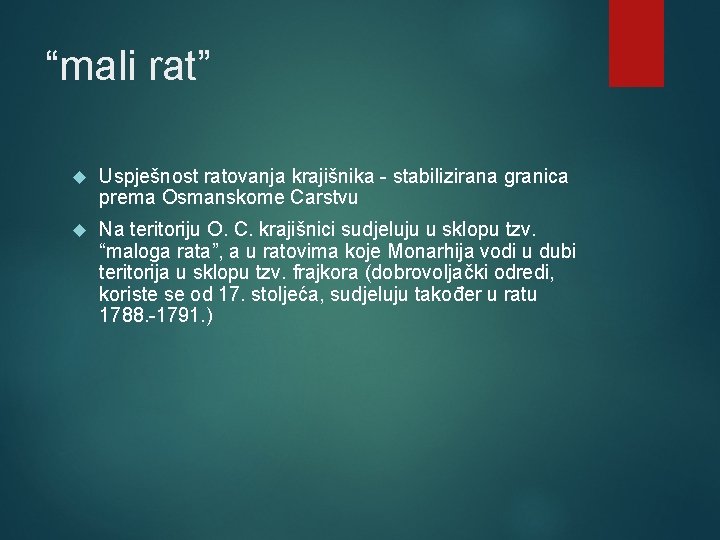 “mali rat”

Uspješnost ratovanja krajišnika - stabilizirana granica prema Osmanskome Carstvu

Na teritoriju O. C. krajišnici sudjeluju u sklopu tzv. “maloga rata”, a u ratovima koje Monarhija vodi u dubi teritorija u sklopu tzv. frajkora (dobrovoljački odredi, koriste se od 17. stoljeća, sudjeluju također u ratu 1788.-1791.)